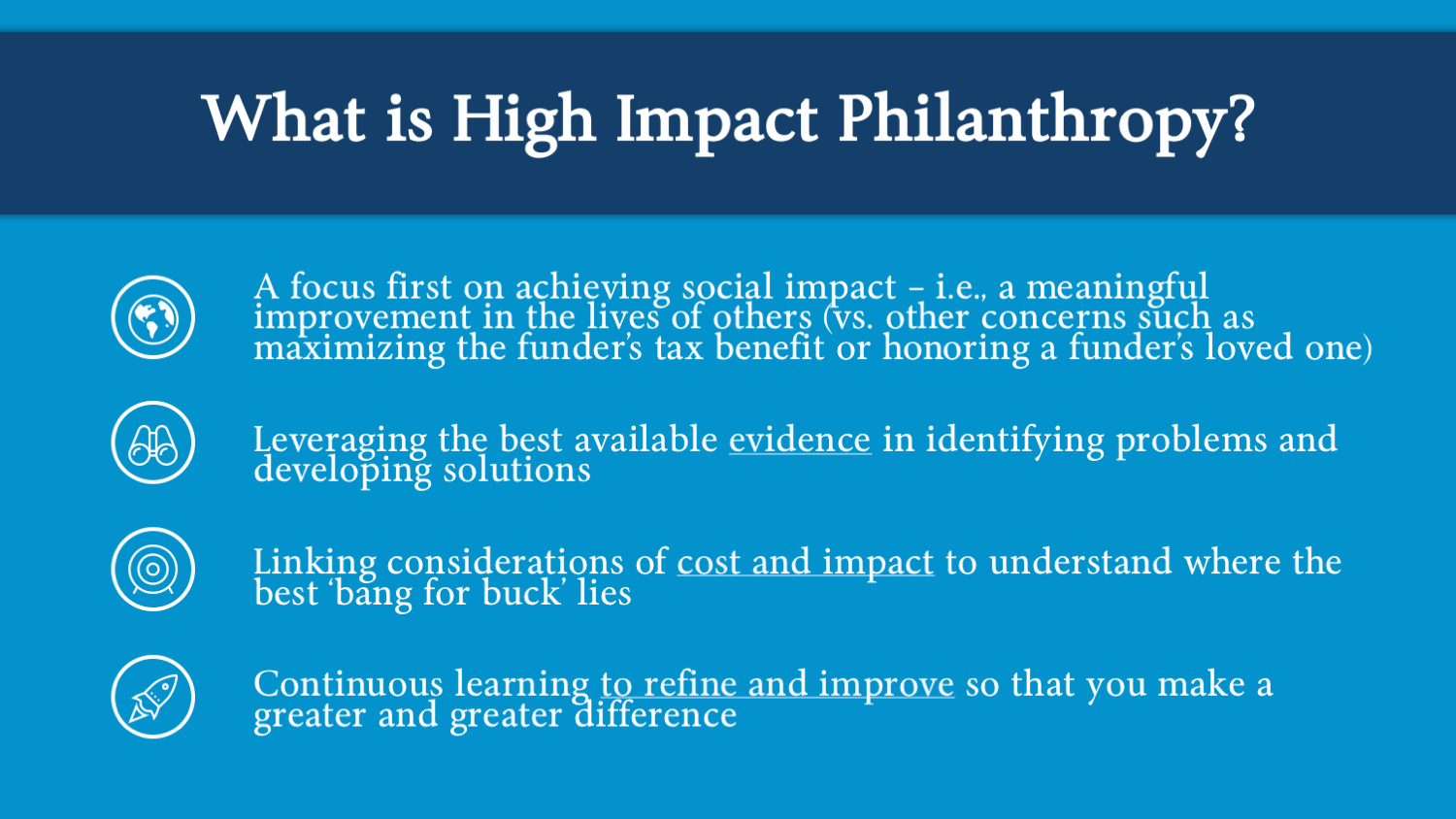 What is High Impact Philanthropy?

A focus first on achieving social impact – i.e., a meaningful improvement in the lives of others (vs. other concerns such as maximizing the funder's tax benefit or honoring a funder's loved one)

Leveraging the best available evidence in identifying problems and developing solutions

Linking considerations of cost and impact to understand where the best 'bang for buck' lies

Continuous learning to refine and improve so that you make a greater and greater difference